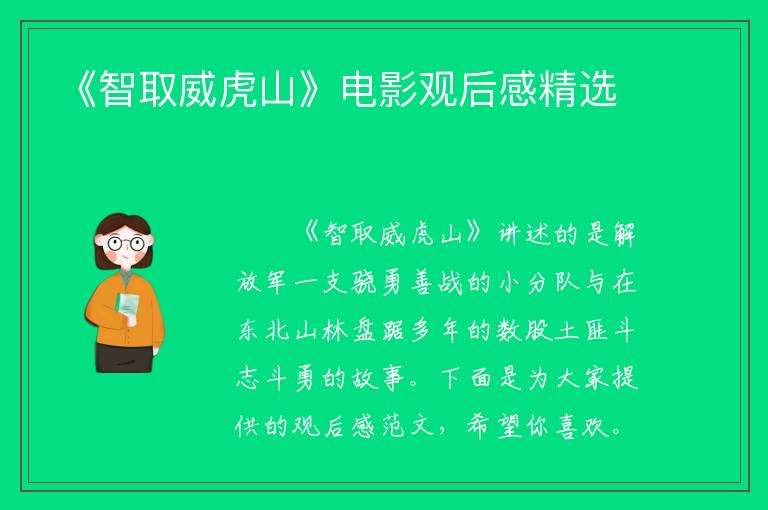 《智取威虎山》电影观后感精选

《智取威虎山》讲述的是解放军一支骁勇善战的小分队与在东北山林盘踞多年的数股土匪斗志斗勇的故事。下面是为大家提供的观后感范文，希望你喜欢。